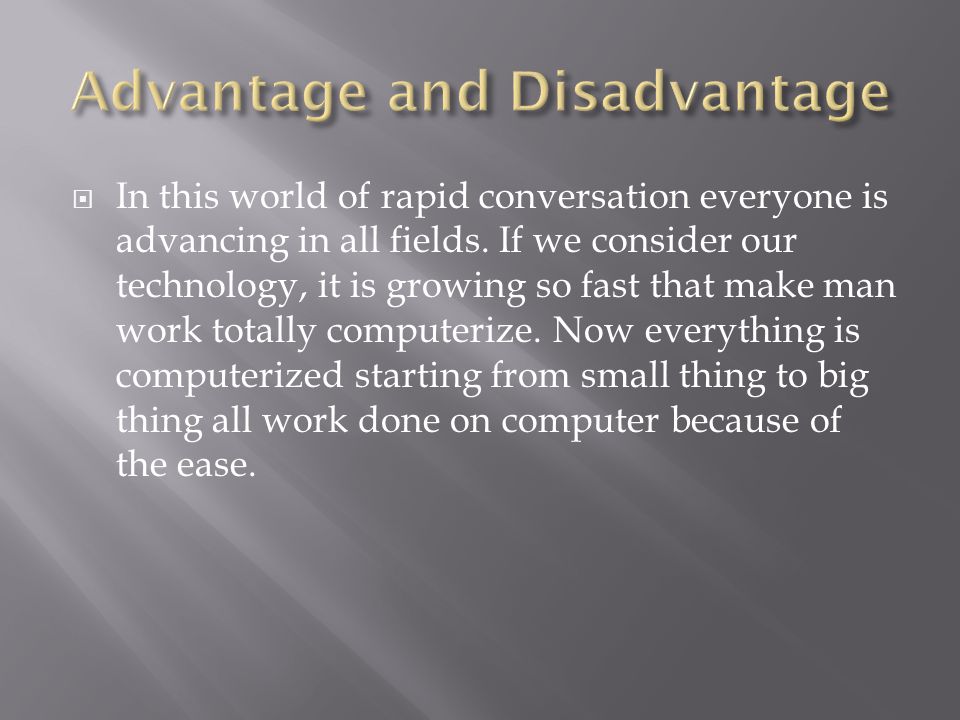 Advantage and Disadvantage

In this world of rapid conversation everyone is advancing in all fields. If we consider our technology, it is growing so fast that make man work totally computerize. Now everything is computerized starting from small thing to big thing all work done on computer because of the ease.